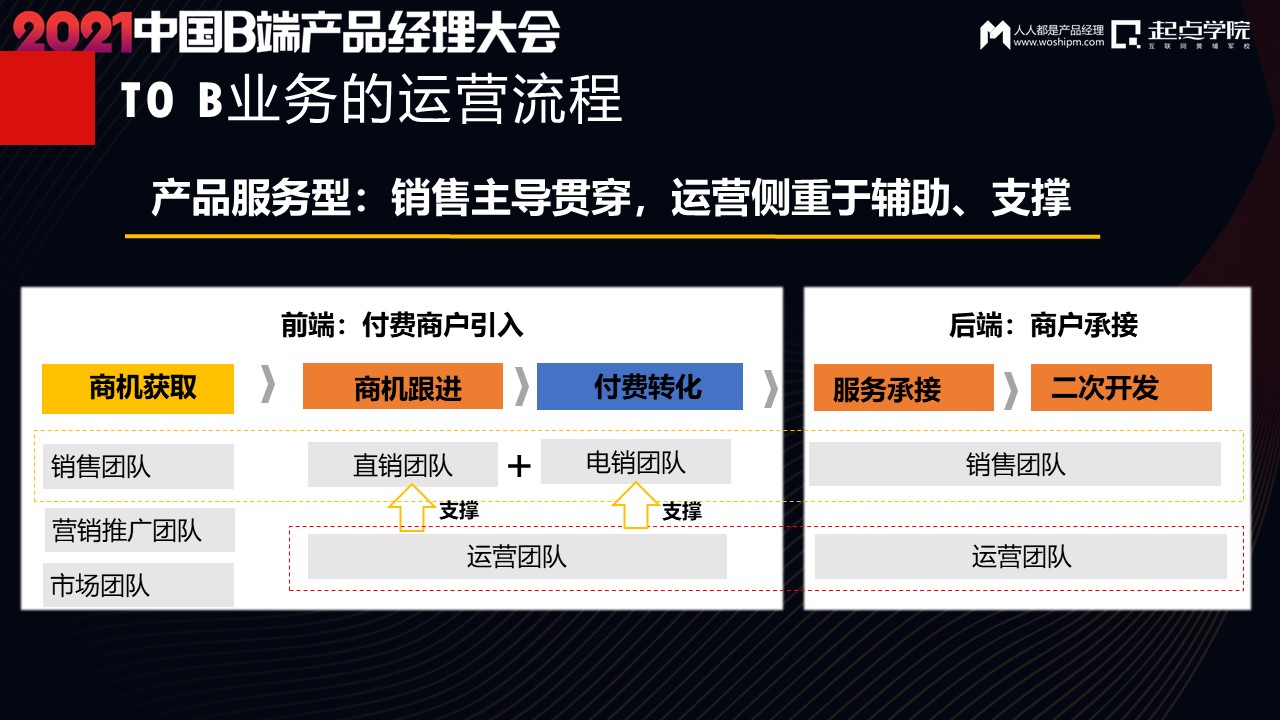 2021中国B端产品经理大会

人人都是产品经理 www.woshipm.com 起点学院 互联网黄埔军校

TO B业务的运营流程

产品服务型：销售主导贯穿，运营侧重于辅助、支撑

前端：付费商户引入

商机获取 商机跟进 付费转化

销售团队

直销团队 + 电销团队

支撑 支撑

营销推广团队

运营团队

市场团队

后端：商户承接

服务承接 二次开发

销售团队

运营团队